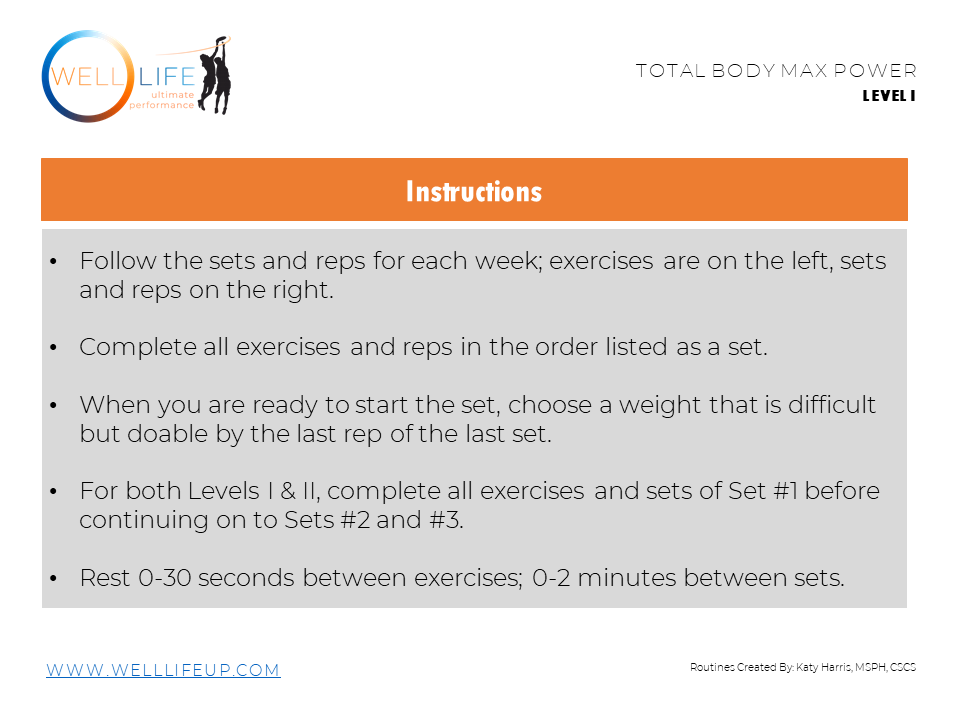 WELL LIFE
ultimate performance

TOTAL BODY MAX POWER
LEVEL I

Instructions

• Follow the sets and reps for each week; exercises are on the left, sets and reps on the right.

• Complete all exercises and reps in the order listed as a set.

• When you are ready to start the set, choose a weight that is difficult but doable by the last rep of the last set.

• For both Levels I & II, complete all exercises and sets of Set #1 before continuing on to Sets #2 and #3.

• Rest 0-30 seconds between exercises; 0-2 minutes between sets.

WWW.WELLLIFEUP.COM

Routines Created By: Katy Harris, MSPH, CSCS